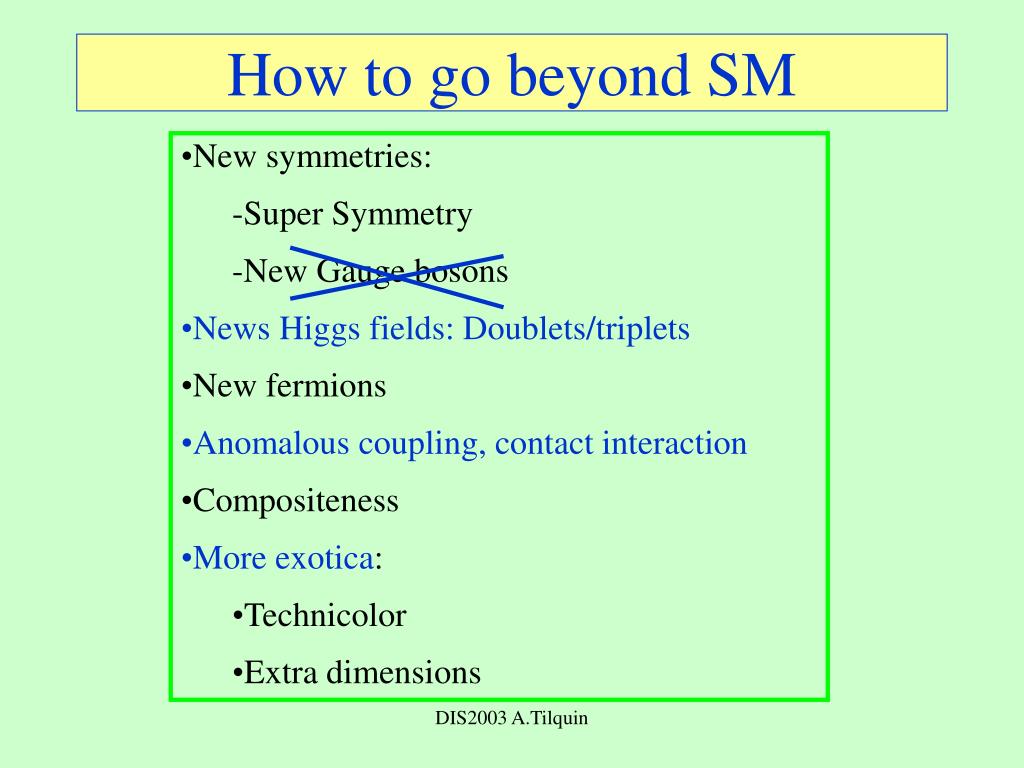 How to go beyond SM

•New symmetries:

-Super Symmetry

-New Gauge bosons

•News Higgs fields: Doublets/triplets

•New fermions

•Anomalous coupling, contact interaction

•Compositeness

•More exotica:

•Technicolor

•Extra dimensions

DIS2003 A.Tilquin